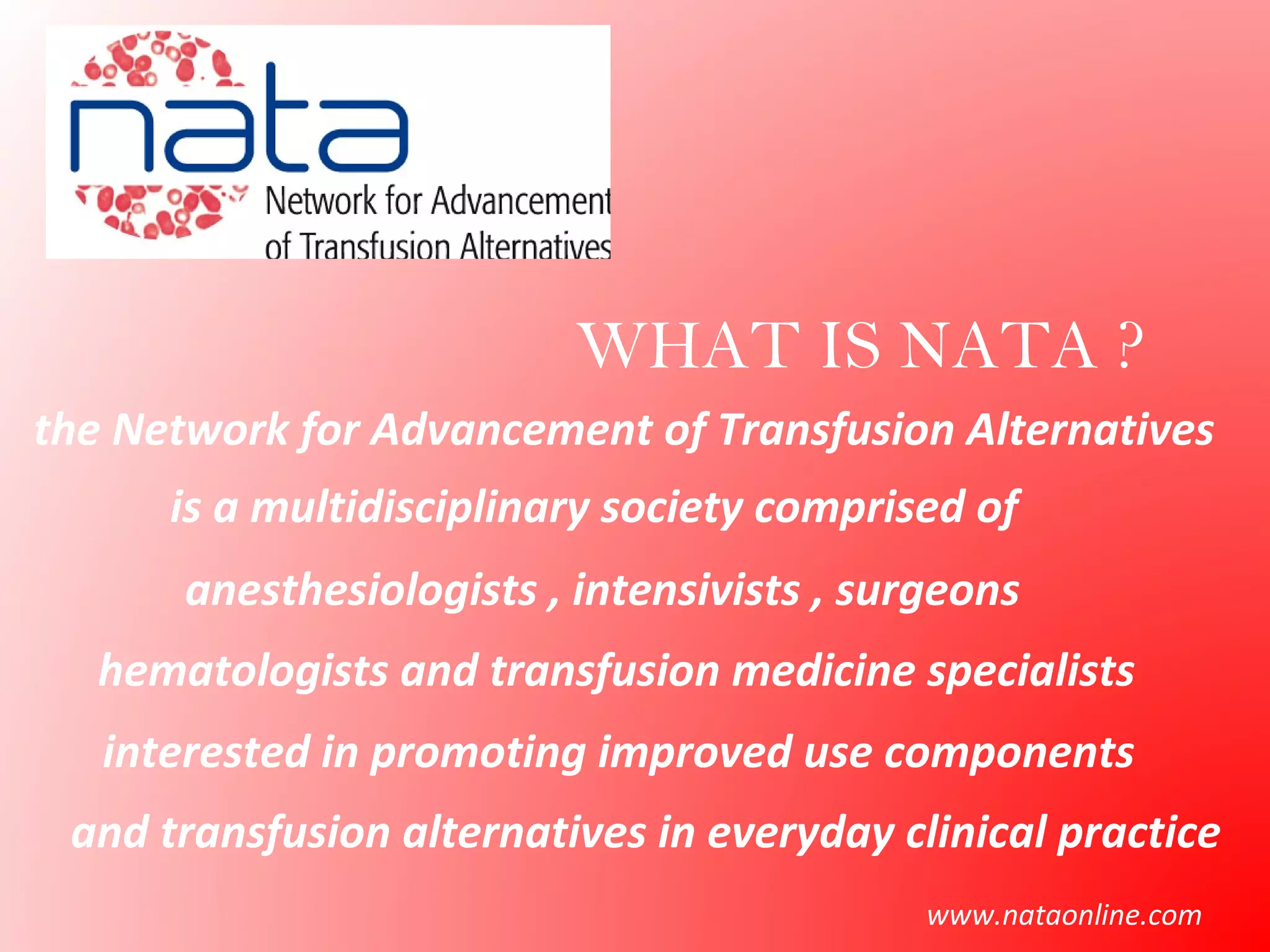 nata
Network for Advancement of Transfusion Alternatives

WHAT IS NATA ?

the Network for Advancement of Transfusion Alternatives is a multidisciplinary society comprised of anesthesiologists , intensivists , surgeons hematologists and transfusion medicine specialists interested in promoting improved use components and transfusion alternatives in everyday clinical practice

www.nataonline.com